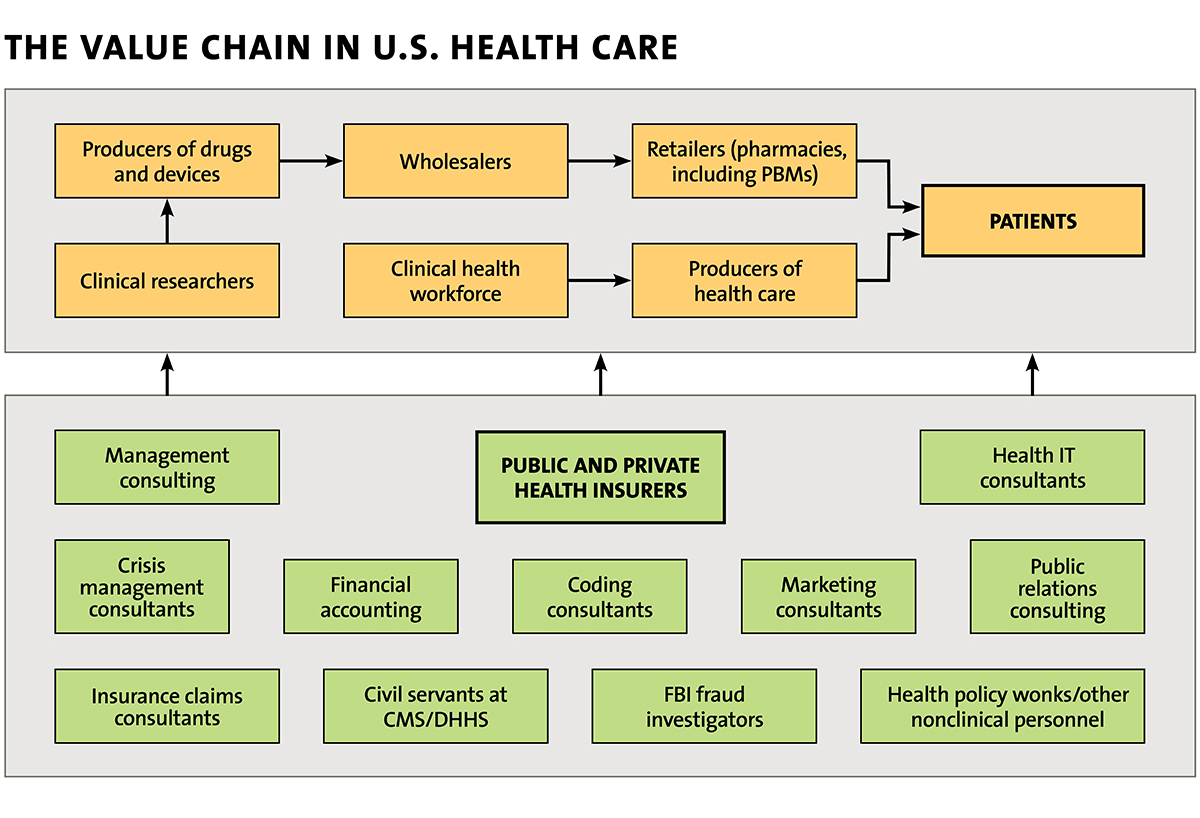 THE VALUE CHAIN IN U.S. HEALTH CARE

Producers of drugs and devices

Wholesalers

Retailers (pharmacies, including PBMs)

PATIENTS

Clinical researchers

Clinical health workforce

Producers of health care

Management consulting

PUBLIC AND PRIVATE HEALTH INSURERS

Health IT consultants

Crisis management consultants

Financial accounting

Coding consultants

Marketing consultants

Public relations consulting

Insurance claims consultants

Civil servants at CMS/DHHS

FBI fraud investigators

Health policy wonks/other nonclinical personnel